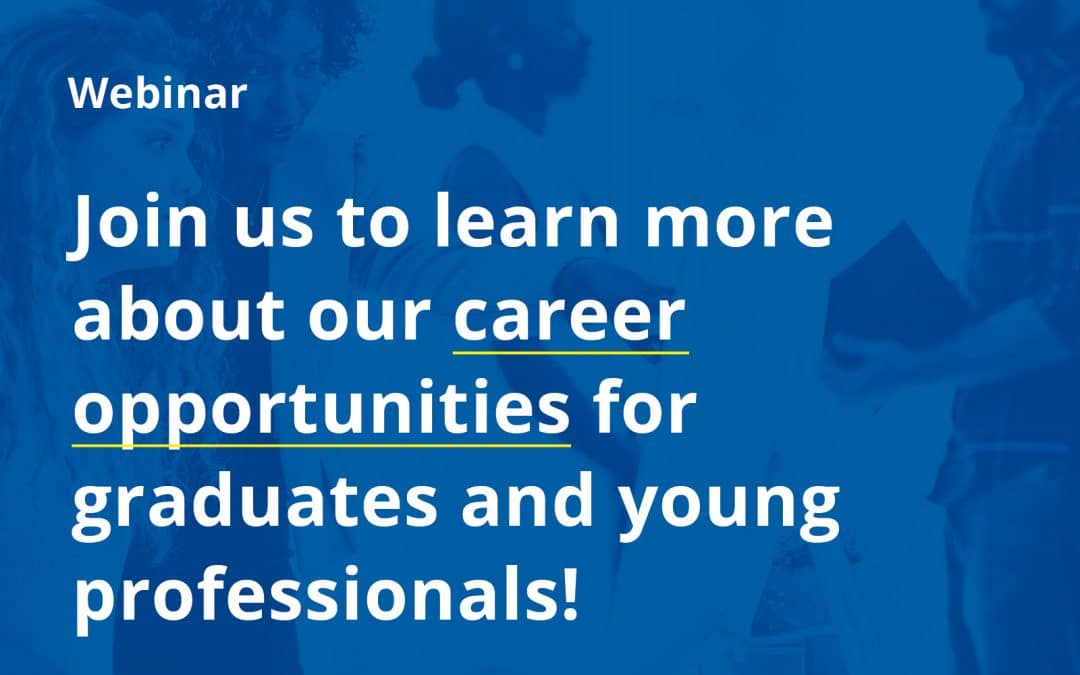 Webinar

Join us to learn more about our career opportunities for graduates and young professionals!